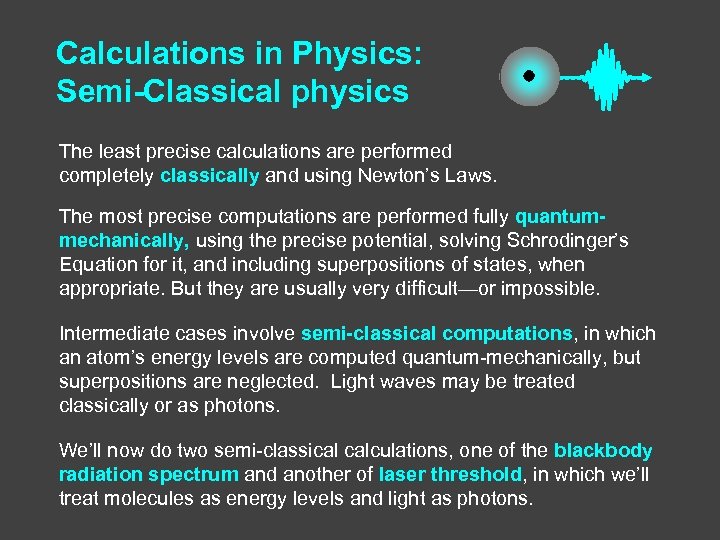 Calculations in Physics:
Semi-Classical physics

The least precise calculations are performed completely classically and using Newton's Laws.

The most precise computations are performed fully quantum-mechanically, using the precise potential, solving Schrodinger's Equation for it, and including superpositions of states, when appropriate. But they are usually very difficult—or impossible.

Intermediate cases involve semi-classical computations, in which an atom's energy levels are computed quantum-mechanically, but superpositions are neglected. Light waves may be treated classically or as photons.

We'll now do two semi-classical calculations, one of the blackbody radiation spectrum and another of laser threshold, in which we'll treat molecules as energy levels and light as photons.